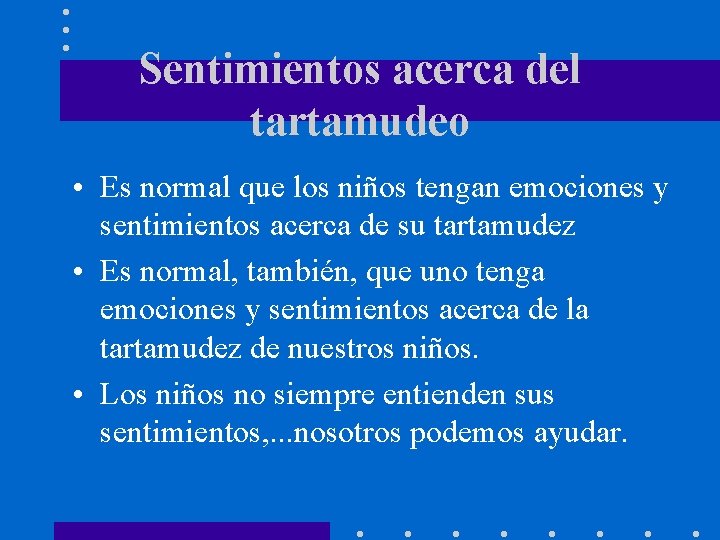 Sentimientos acerca del tartamudeo

• Es normal que los niños tengan emociones y sentimientos acerca de su tartamudez

• Es normal, también, que uno tenga emociones y sentimientos acerca de la tartamudez de nuestros niños.

• Los niños no siempre entienden sus sentimientos,...nosotros podemos ayudar.